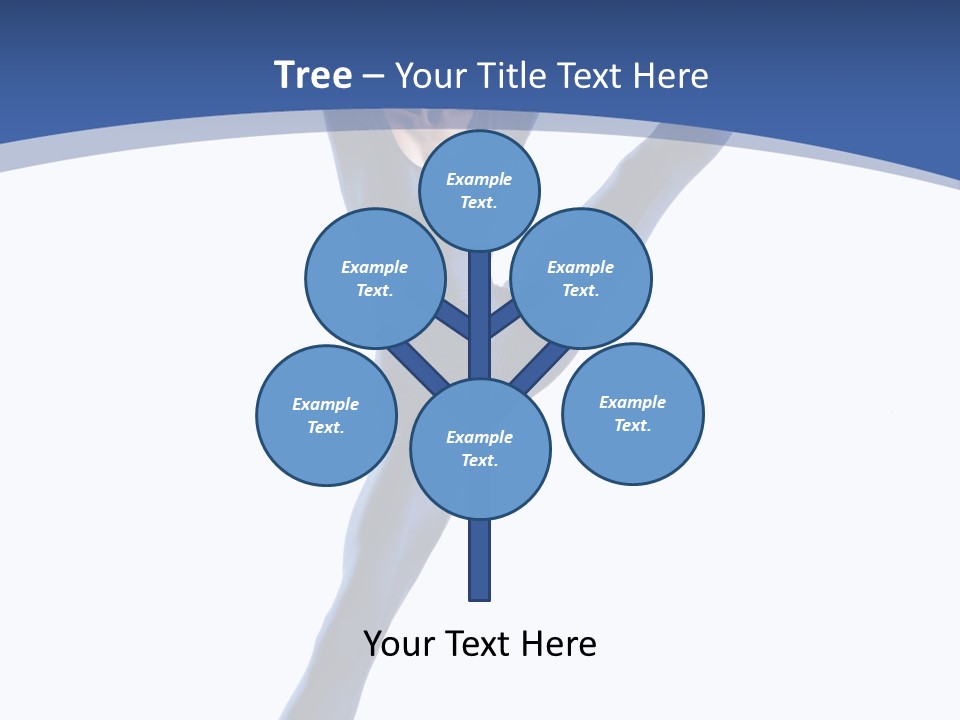 Tree – Your Title Text Here

Example Text.

Example Text.

Example Text.

Example Text.

Example Text.

Example Text.

Your Text Here